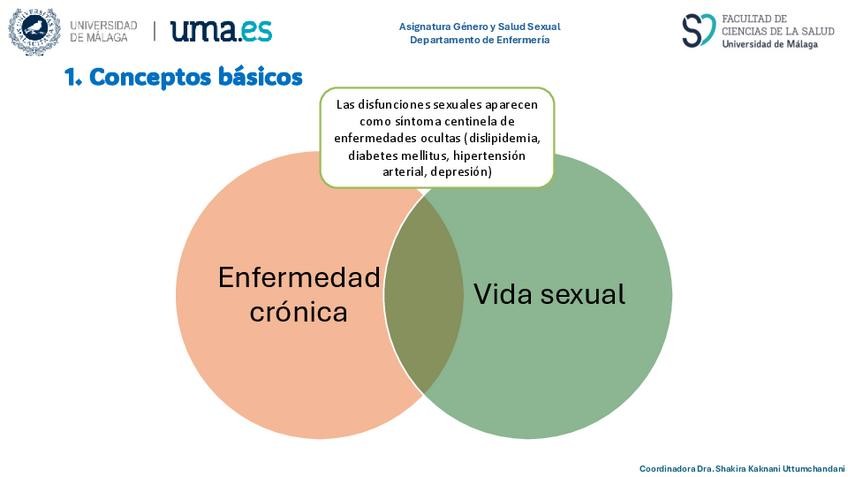 UNIVERSIDAD DE MÁLAGA | uma.es

Asignatura Género y Salud Sexual
Departamento de Enfermería

FACULTAD DE CIENCIAS DE LA SALUD
Universidad de Málaga

1. Conceptos básicos

Las disfunciones sexuales aparecen como síntoma centinela de enfermedades ocultas (dislipidemia, diabetes mellitus, hipertensión arterial, depresión)

Enfermedad crónica

Vida sexual

Coordinadora Dra. Shakira Kaknani Uttumchandani